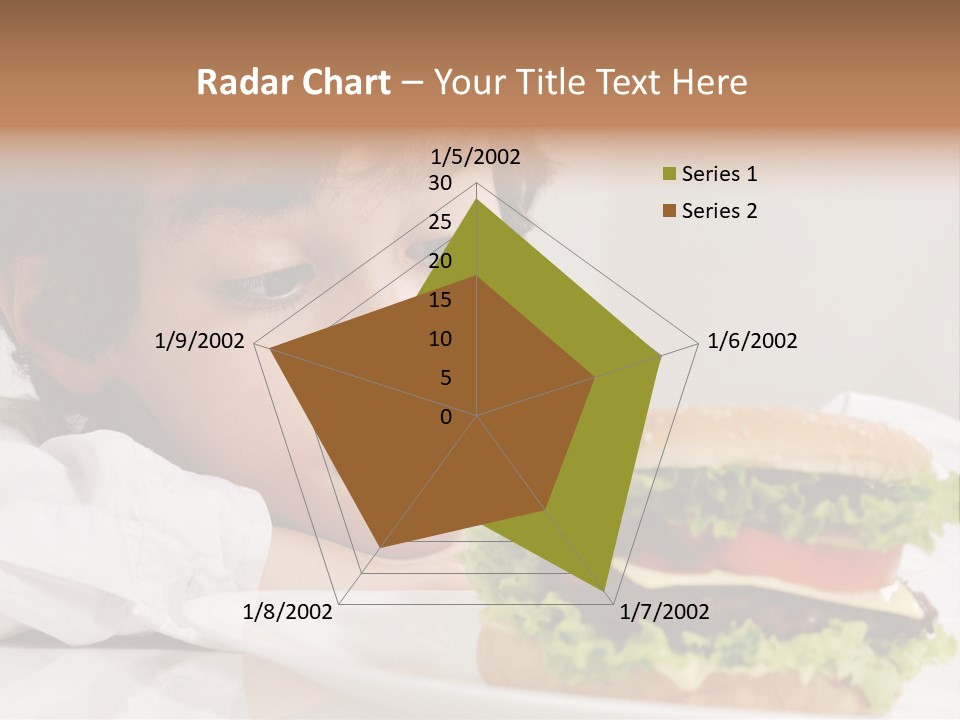 Radar Chart – Your Title Text Here

1/5/2002
30
25
20
15
10
5
0
1/6/2002
1/7/2002
1/8/2002
1/9/2002

Series 1
Series 2